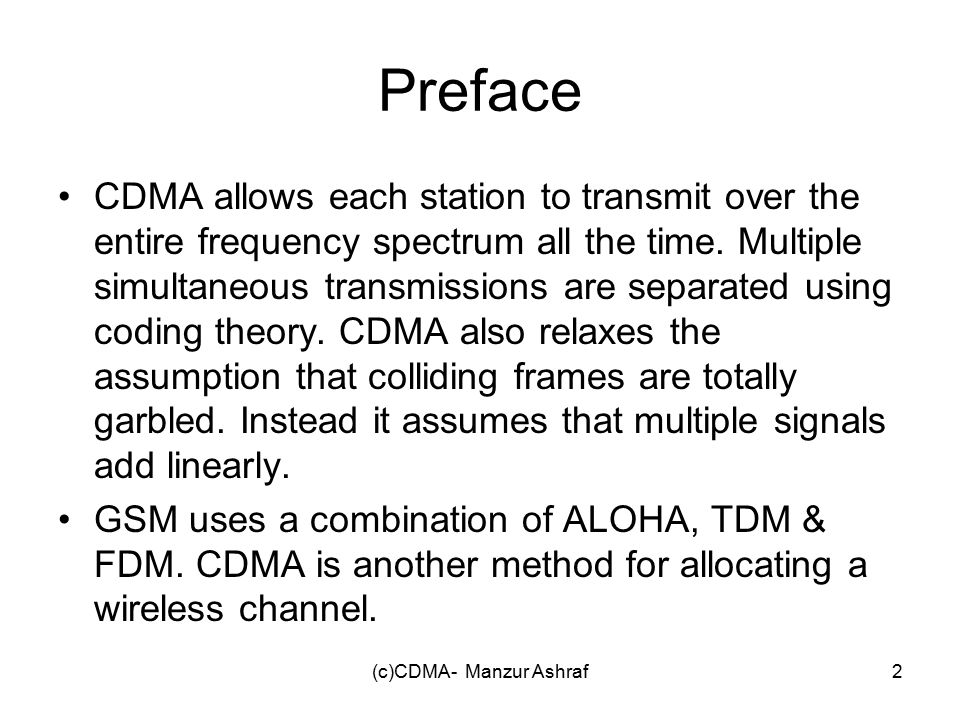 Preface

• CDMA allows each station to transmit over the entire frequency spectrum all the time. Multiple simultaneous transmissions are separated using coding theory. CDMA also relaxes the assumption that colliding frames are totally garbled. Instead it assumes that multiple signals add linearly.

• GSM uses a combination of ALOHA, TDM & FDM. CDMA is another method for allocating a wireless channel.

(c)CDMA- Manzur Ashraf

2